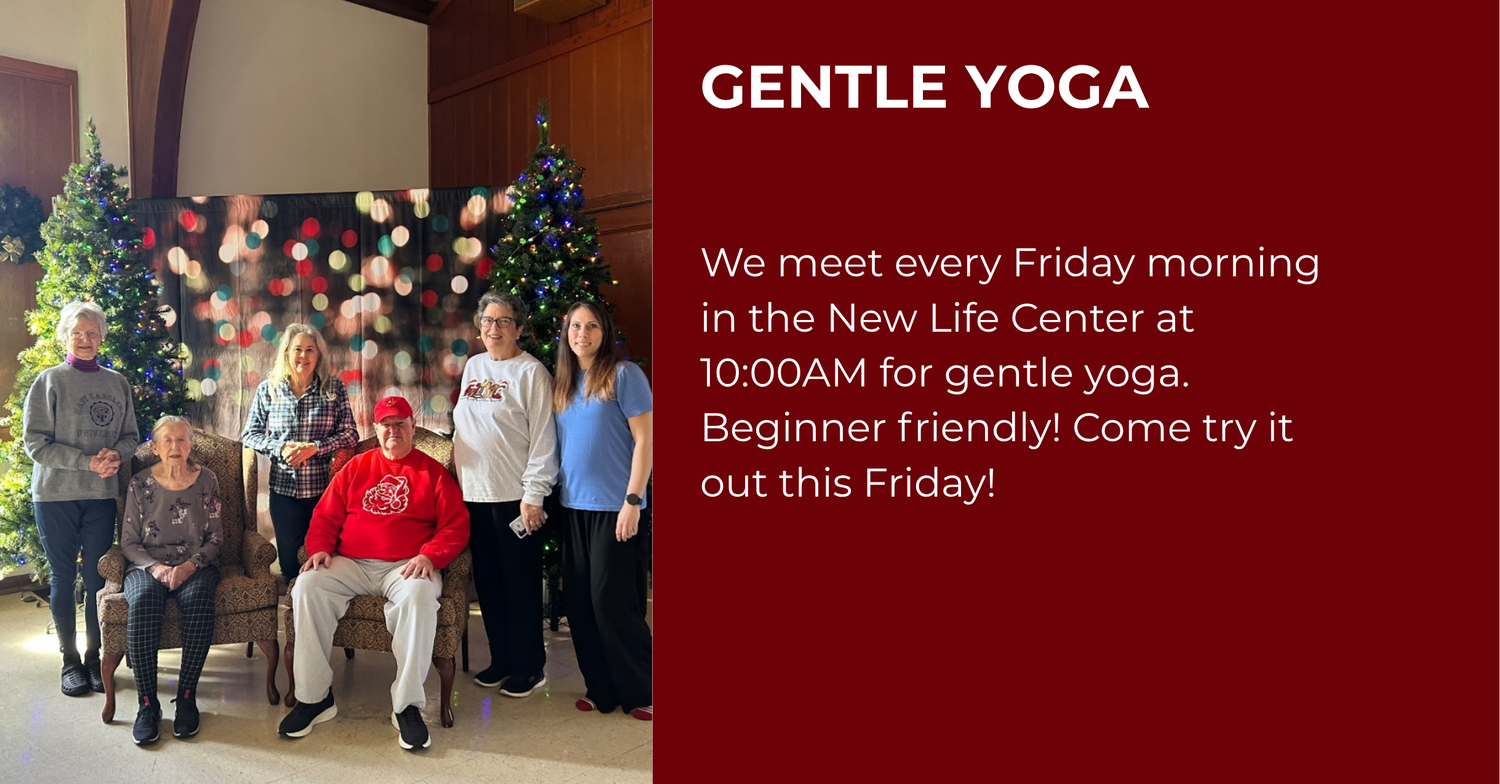 GENTLE YOGA

We meet every Friday morning in the New Life Center at 10:00AM for gentle yoga. Beginner friendly! Come try it out this Friday!